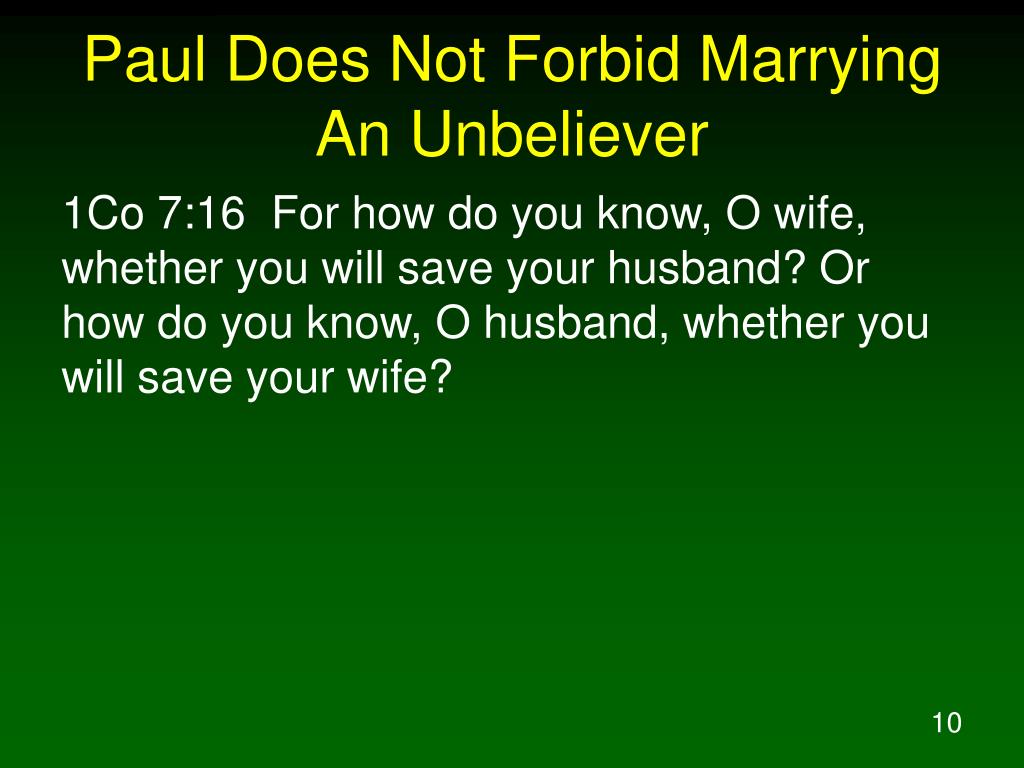 Paul Does Not Forbid Marrying An Unbeliever

1Co 7:16 For how do you know, O wife, whether you will save your husband? Or how do you know, O husband, whether you will save your wife?

10